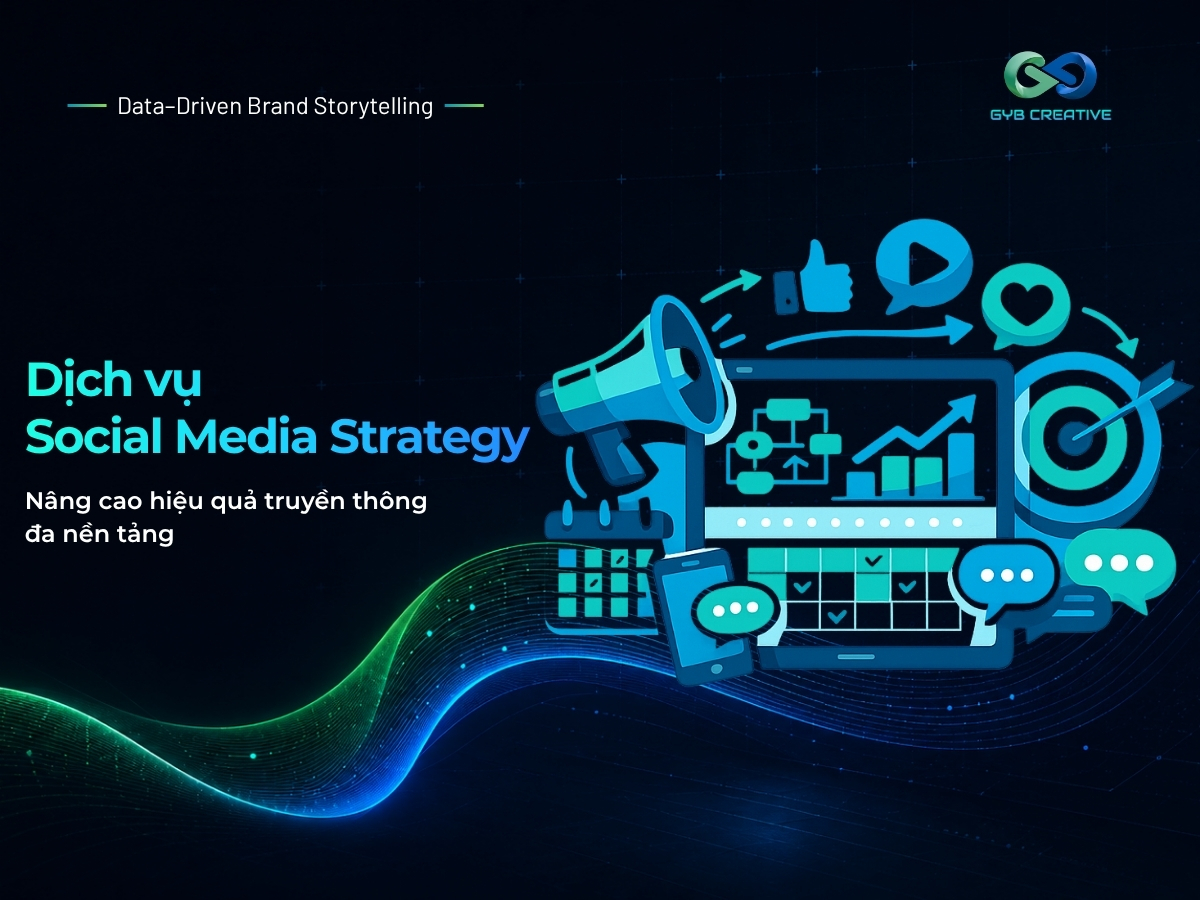 Data-Driven Brand Storytelling

GYB CREATIVE

Dịch vụ
Social Media Strategy

Nâng cao hiệu quả truyền thông đa nền tảng